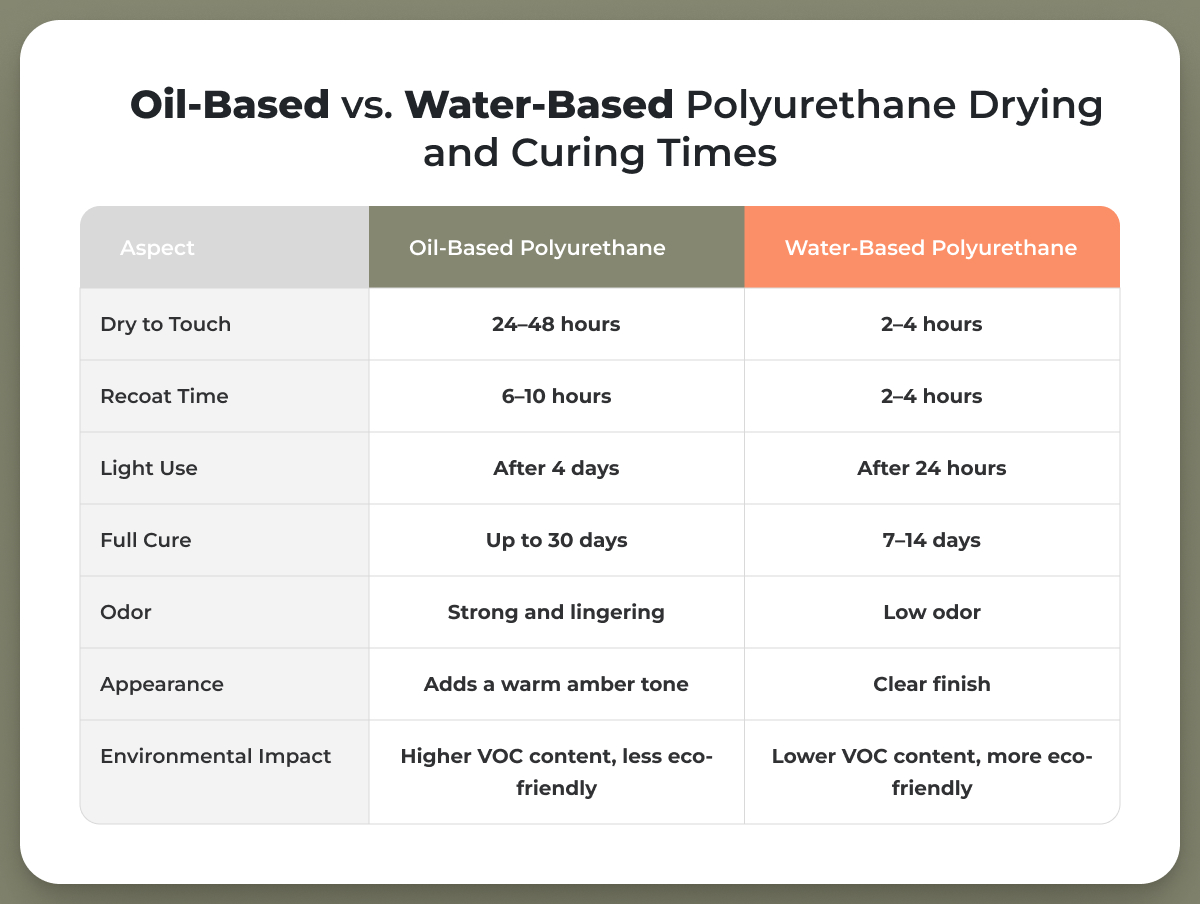 Oil-Based vs. Water-Based Polyurethane Drying and Curing Times

| Aspect | Oil-Based Polyurethane | Water-Based Polyurethane |
|---|---|---|
| Dry to Touch | 24–48 hours | 2–4 hours |
| Recoat Time | 6–10 hours | 2–4 hours |
| Light Use | After 4 days | After 24 hours |
| Full Cure | Up to 30 days | 7–14 days |
| Odor | Strong and lingering | Low odor |
| Appearance | Adds a warm amber tone | Clear finish |
| Environmental Impact | Higher VOC content, less eco-friendly | Lower VOC content, more eco-friendly |